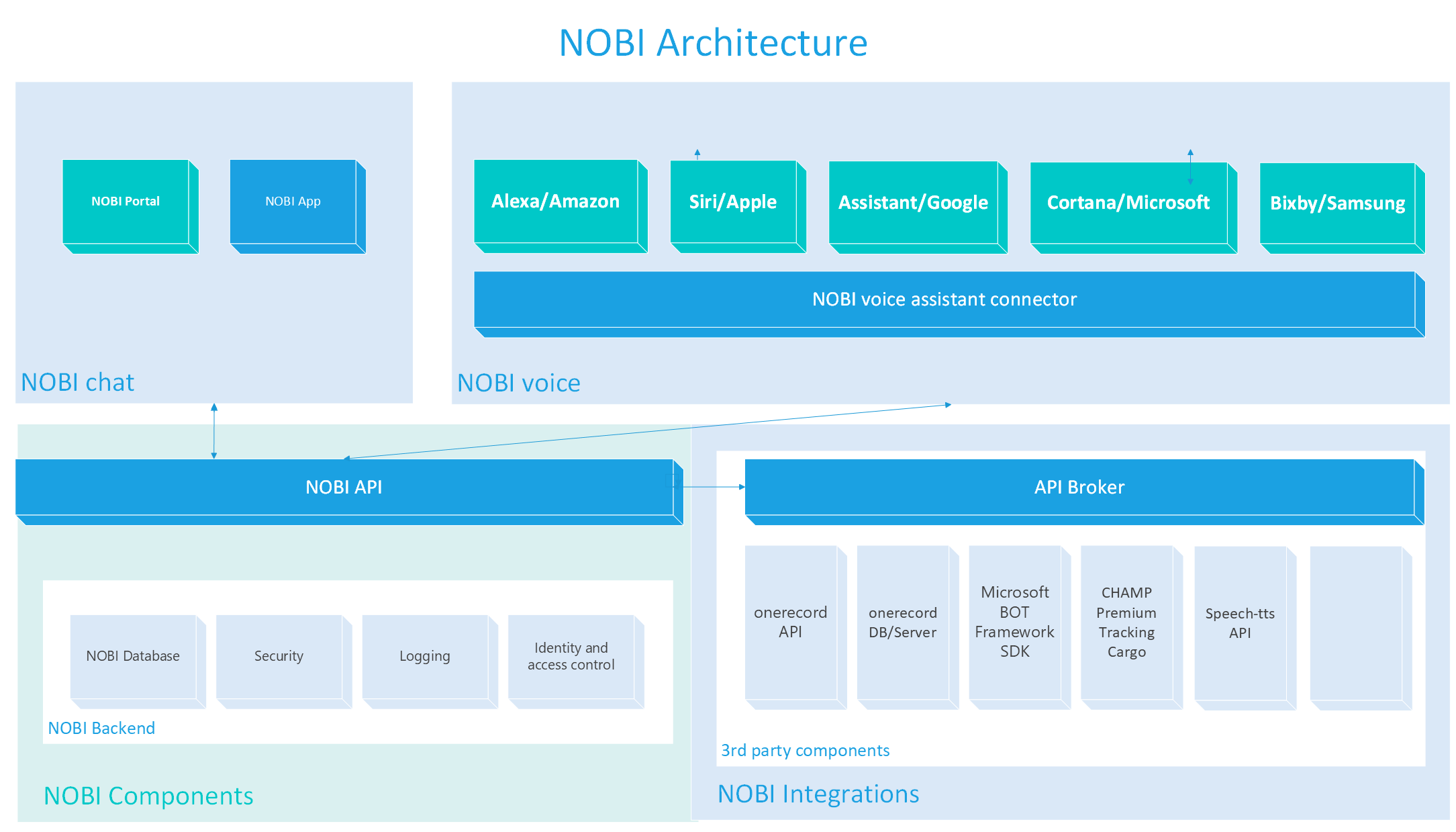 NOBI Architecture

NOBI Portal

NOBI App

NOBI chat

Alexa/Amazon

Siri/Apple

Assistant/Google

Cortana/Microsoft

Bixby/Samsung

NOBI voice assistant connector

NOBI voice

NOBI API

NOBI Database

Security

Logging

Identity and access control

NOBI Backend

NOBI Components

API Broker

onerecord API

onerecord DB/Server

Microsoft BOT Framework SDK

CHAMP Premium Tracking Cargo

Speech-tts API

3rd party components

NOBI Integrations